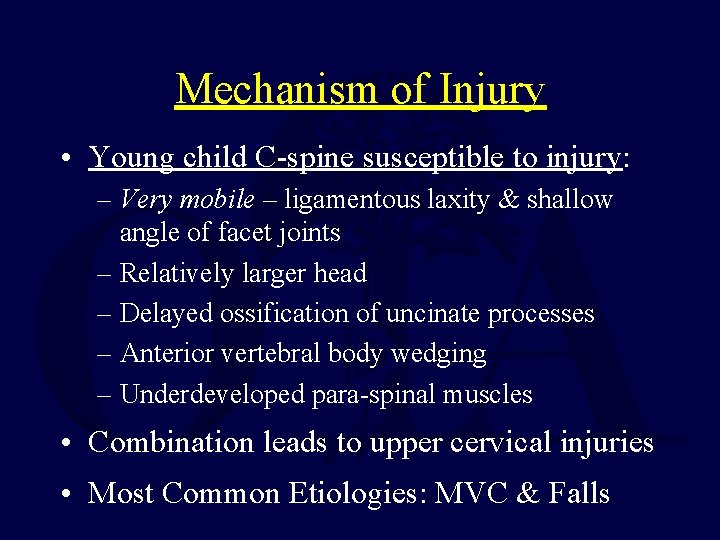 Mechanism of Injury

• Young child C-spine susceptible to injury:
  – Very mobile – ligamentous laxity & shallow angle of facet joints
  – Relatively larger head
  – Delayed ossification of uncinate processes
  – Anterior vertebral body wedging
  – Underdeveloped para-spinal muscles
• Combination leads to upper cervical injuries
• Most Common Etiologies: MVC & Falls